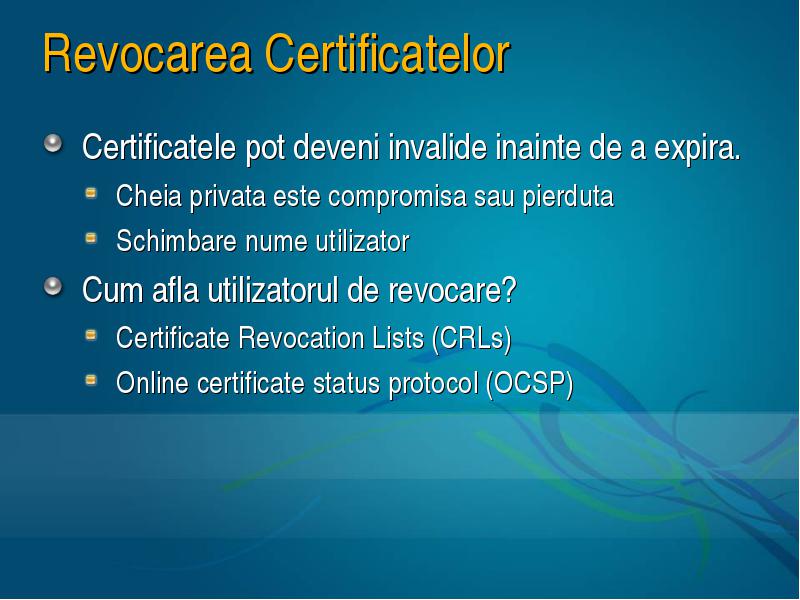 Revocarea Certificatelor

Certificatele pot deveni invalide inainte de a expira.

Cheia privata este compromisa sau pierduta

Schimbare nume utilizator

Cum afla utilizatorul de revocare?

Certificate Revocation Lists (CRLs)

Online certificate status protocol (OCSP)